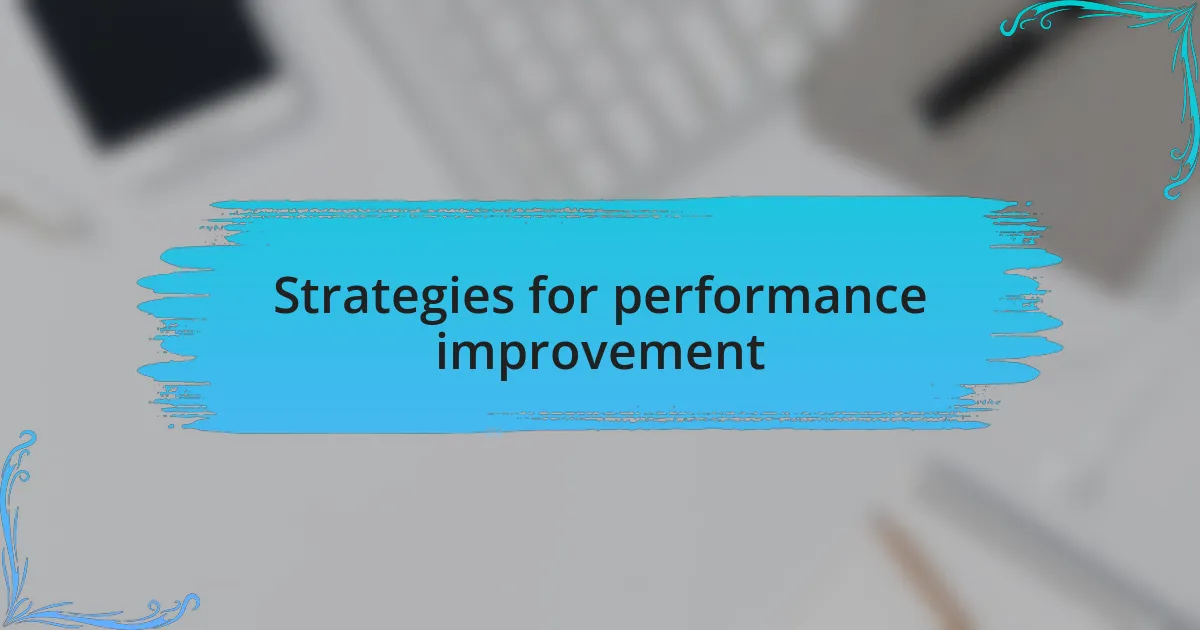 Strategies for performance improvement